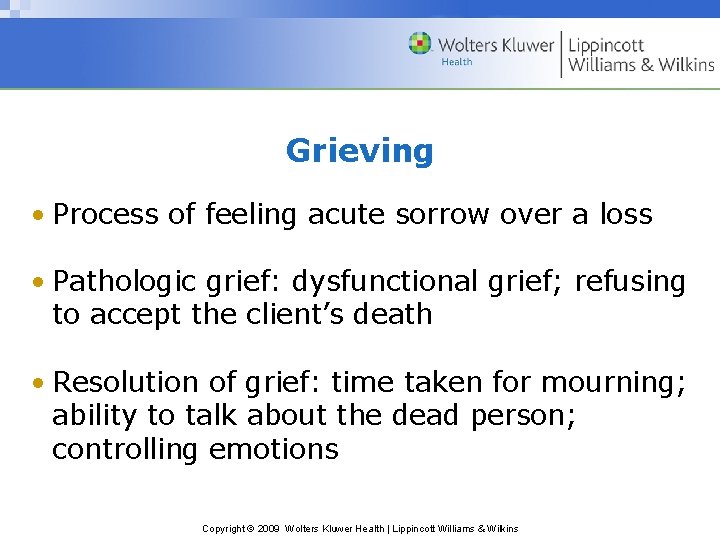 Wolters Kluwer Health | Lippincott Williams & Wilkins

Grieving

• Process of feeling acute sorrow over a loss

• Pathologic grief: dysfunctional grief; refusing to accept the client's death

• Resolution of grief: time taken for mourning; ability to talk about the dead person; controlling emotions

Copyright © 2009 Wolters Kluwer Health | Lippincott Williams & Wilkins